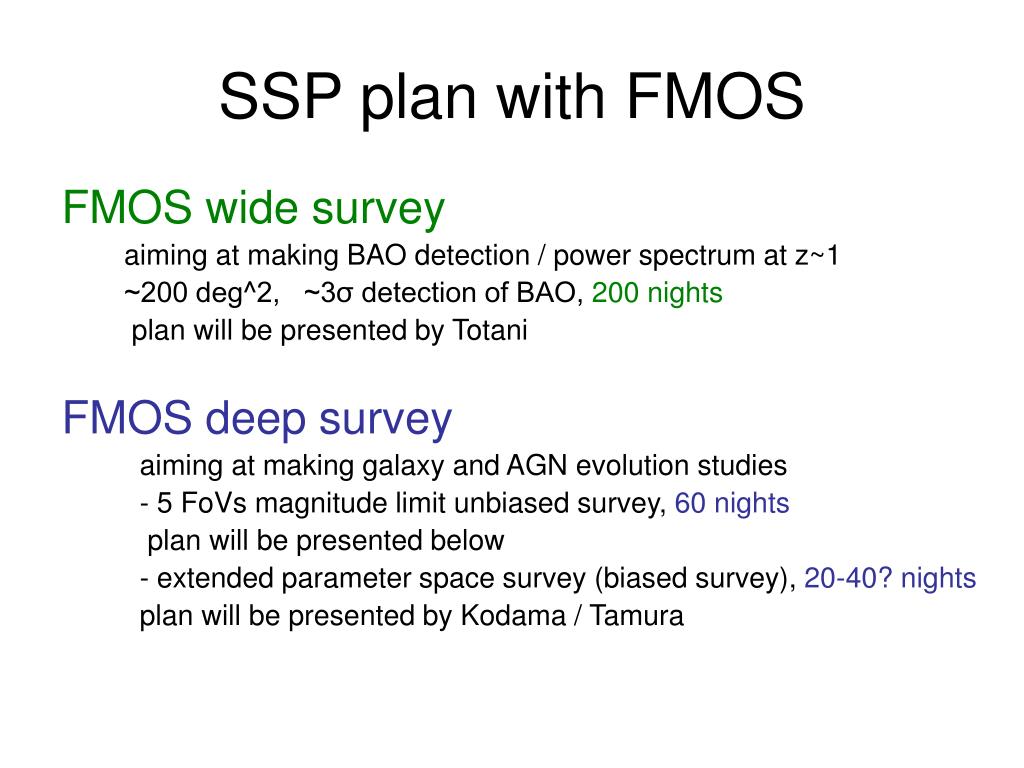 SSP plan with FMOS

FMOS wide survey

aiming at making BAO detection / power spectrum at z~1

~200 deg^2, ~3σ detection of BAO, 200 nights

plan will be presented by Totani

FMOS deep survey

aiming at making galaxy and AGN evolution studies

- 5 FoVs magnitude limit unbiased survey, 60 nights

plan will be presented below

- extended parameter space survey (biased survey), 20-40? nights

plan will be presented by Kodama / Tamura